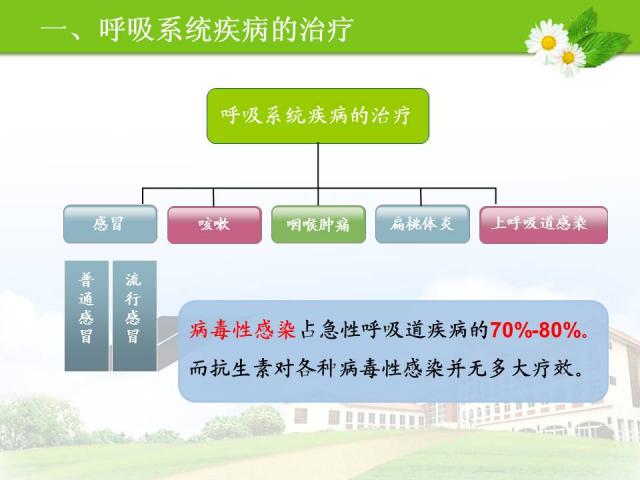 一、呼吸系统疾病的治疗

呼吸系统疾病的治疗

感冒

咳嗽

咽喉肿痛

扁桃体炎

上呼吸道感染

普通感冒

流行感冒

病毒性感染占急性呼吸道疾病的70%-80%。而抗生素对各种病毒性感染并无多大疗效。